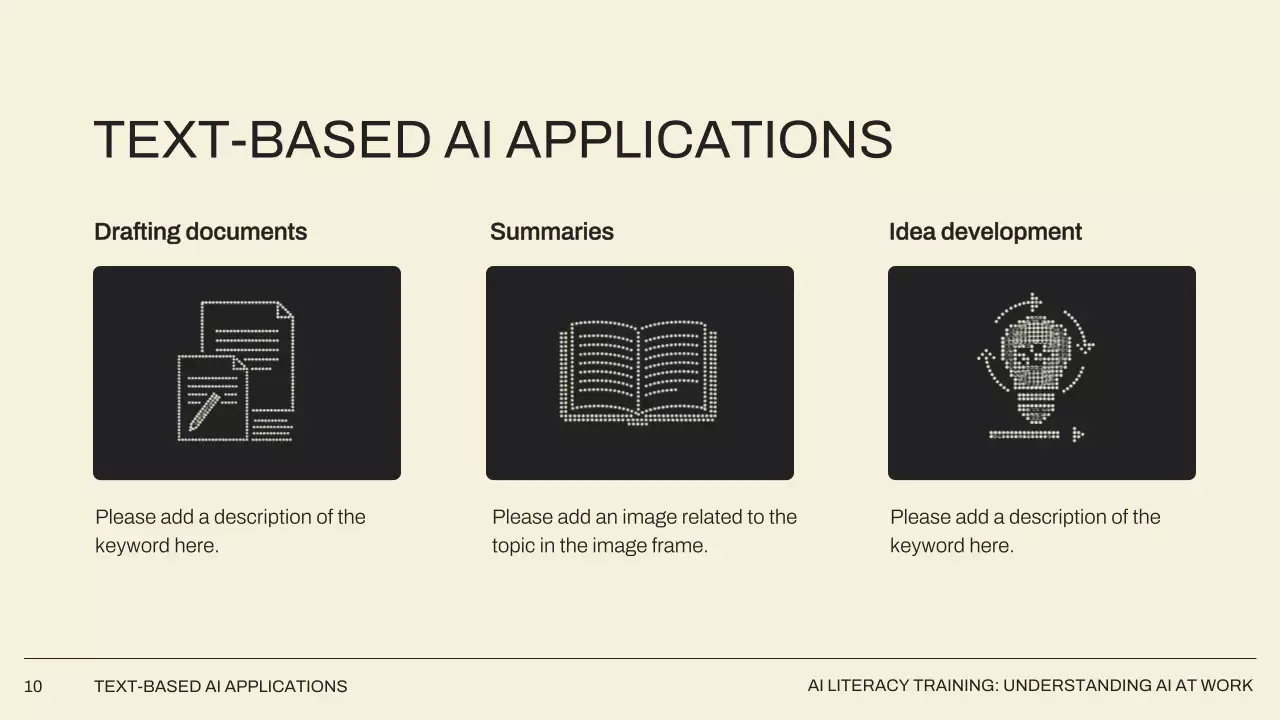 TEXT-BASED AI APPLICATIONS

Drafting documents

Please add a description of the keyword here.

Summaries

Please add an image related to the topic in the image frame.

Idea development

Please add a description of the keyword here.

10 TEXT-BASED AI APPLICATIONS

AI LITERACY TRAINING: UNDERSTANDING AI AT WORK